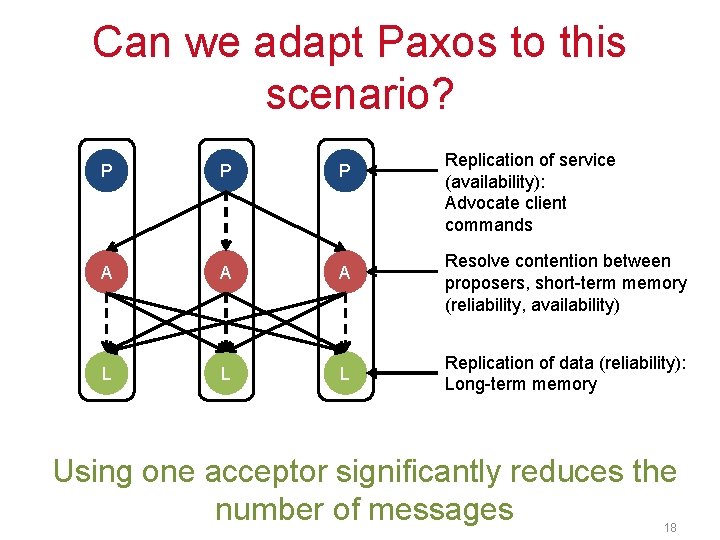 Can we adapt Paxos to this scenario?

P P P

A A A

L L L

Replication of service (availability): Advocate client commands

Resolve contention between proposers, short-term memory (reliability, availability)

Replication of data (reliability): Long-term memory

Using one acceptor significantly reduces the number of messages

18